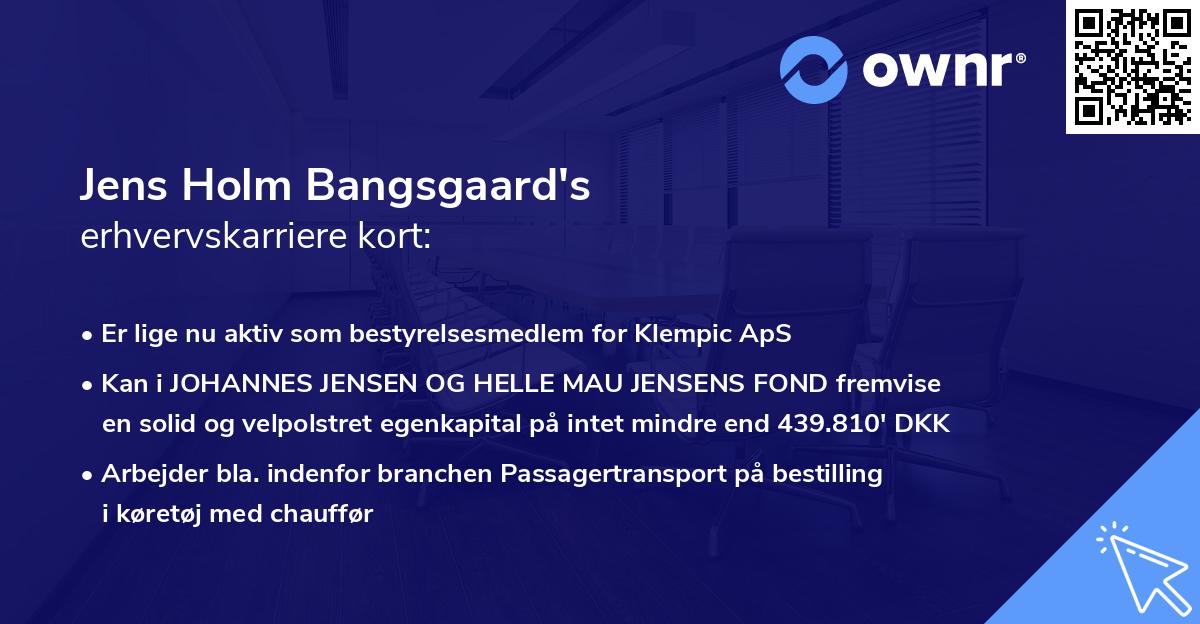 ownr®

Jens Holm Bangsgaard's
erhvervskarriere kort:

• Er lige nu aktiv som bestyrelsesmedlem for Klempic ApS
• Kan i JOHANNES JENSEN OG HELLE MAU JENSENS FOND fremvise en solid og velpolstret egenkapital på intet mindre end 439.810' DKK
• Arbejder bla. indenfor branchen Passagertransport på bestilling i køretøj med chauffør